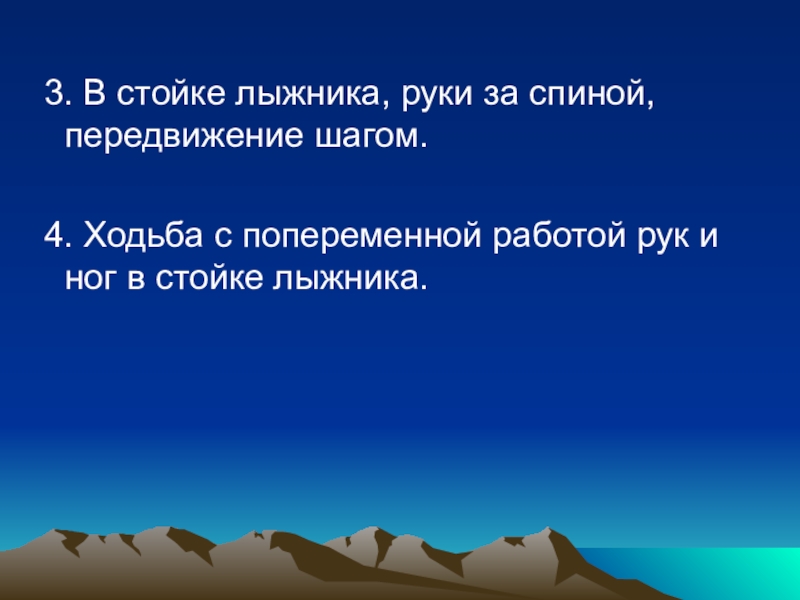 3. В стойке лыжника, руки за спиной, передвижение шагом.

4. Ходьба с попеременной работой рук и ног в стойке лыжника.